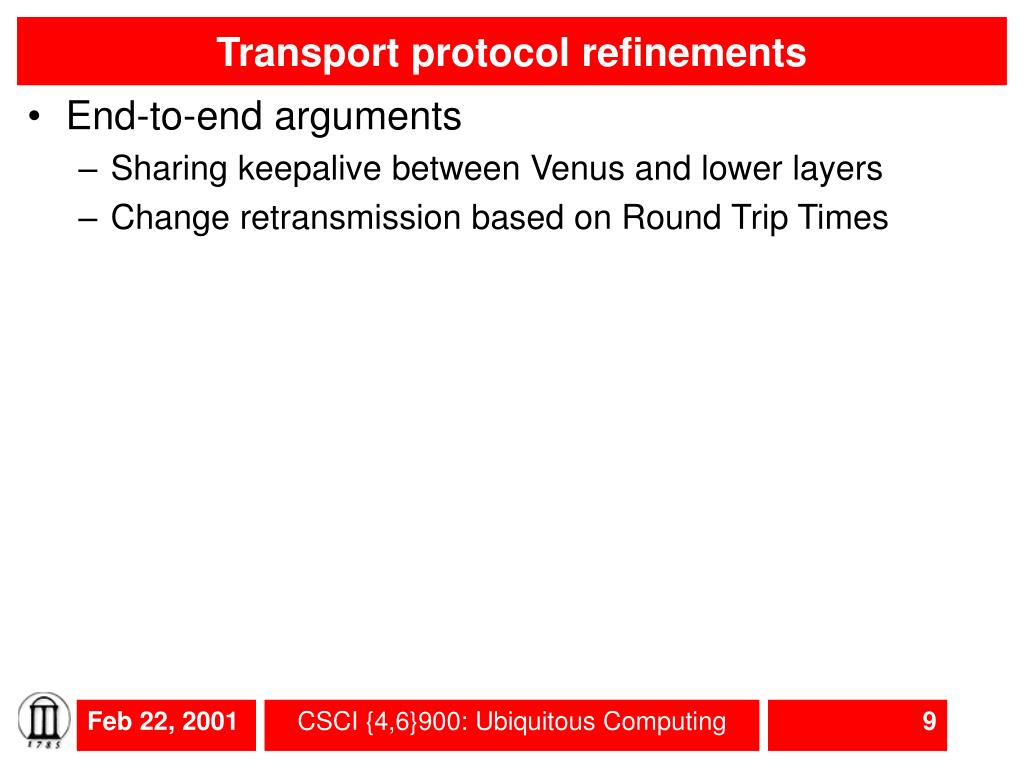 Transport protocol refinements

• End-to-end arguments
– Sharing keepalive between Venus and lower layers
– Change retransmission based on Round Trip Times

1785

Feb 22, 2001

CSCI {4,6}900: Ubiquitous Computing

9